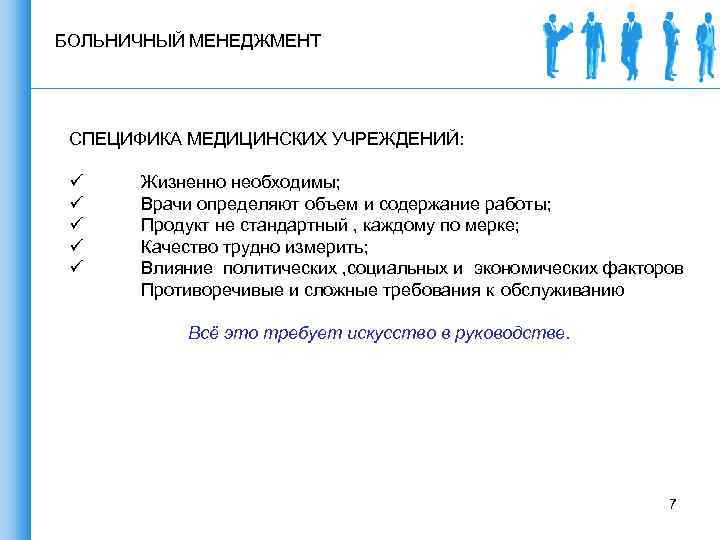 БОЛЬНИЧНЫЙ МЕНЕДЖМЕНТ

СПЕЦИФИКА МЕДИЦИНСКИХ УЧРЕЖДЕНИЙ:

✓ Жизненно необходимы;
✓ Врачи определяют объем и содержание работы;
✓ Продукт не стандартный , каждому по мерке;
✓ Качество трудно измерить;
✓ Влияние политических ,социальных и экономических факторов
Противоречивые и сложные требования к обслуживанию

Всё это требует искусство в руководстве.

7